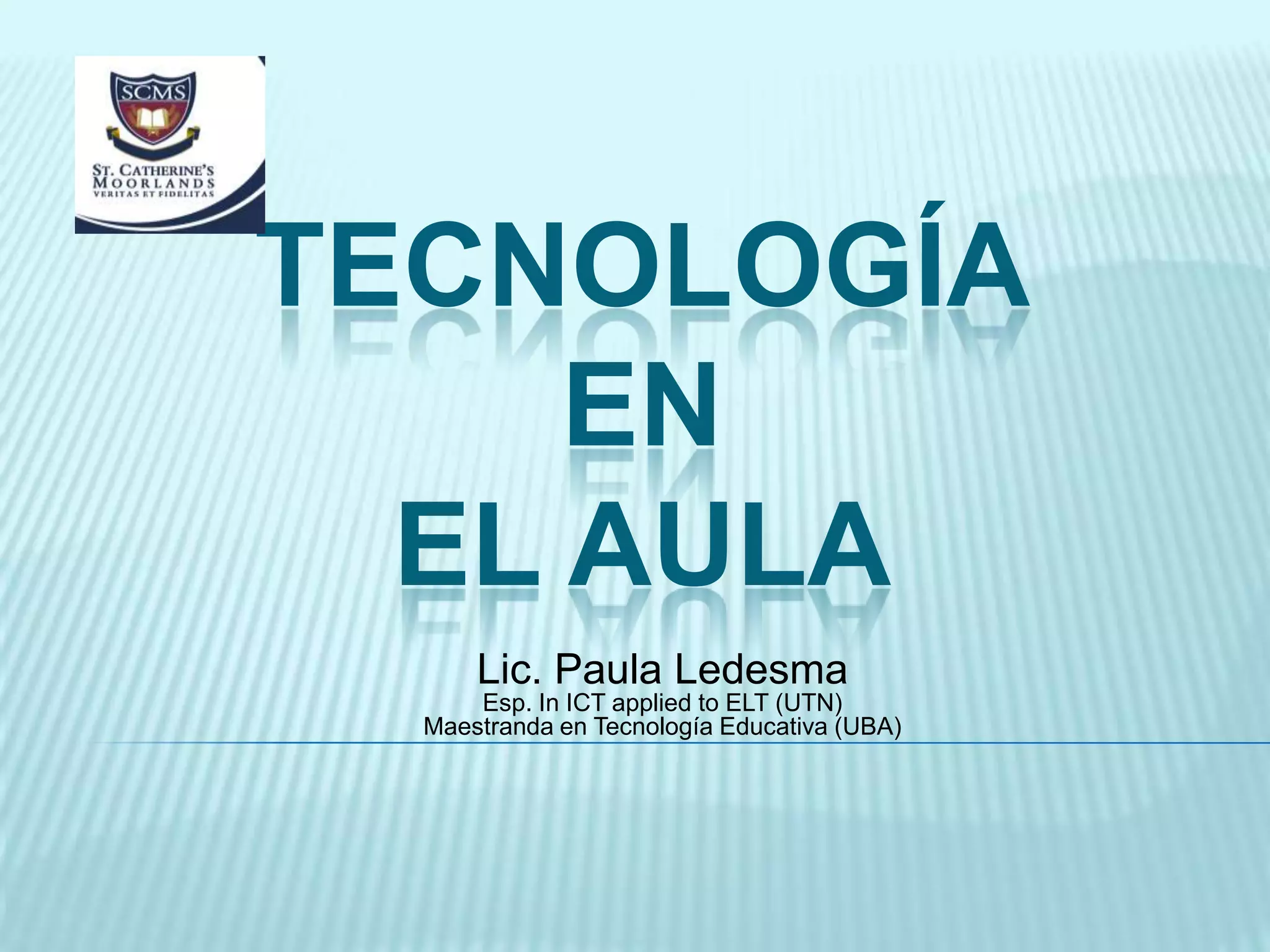 SCMS
ST. CATHERINE'S
MOORLANDS
VERITAS ET FIDELITAS

TECNOLOGÍA
EN
EL AULA

Lic. Paula Ledesma
Esp. In ICT applied to ELT (UTN)
Maestranda en Tecnología Educativa (UBA)